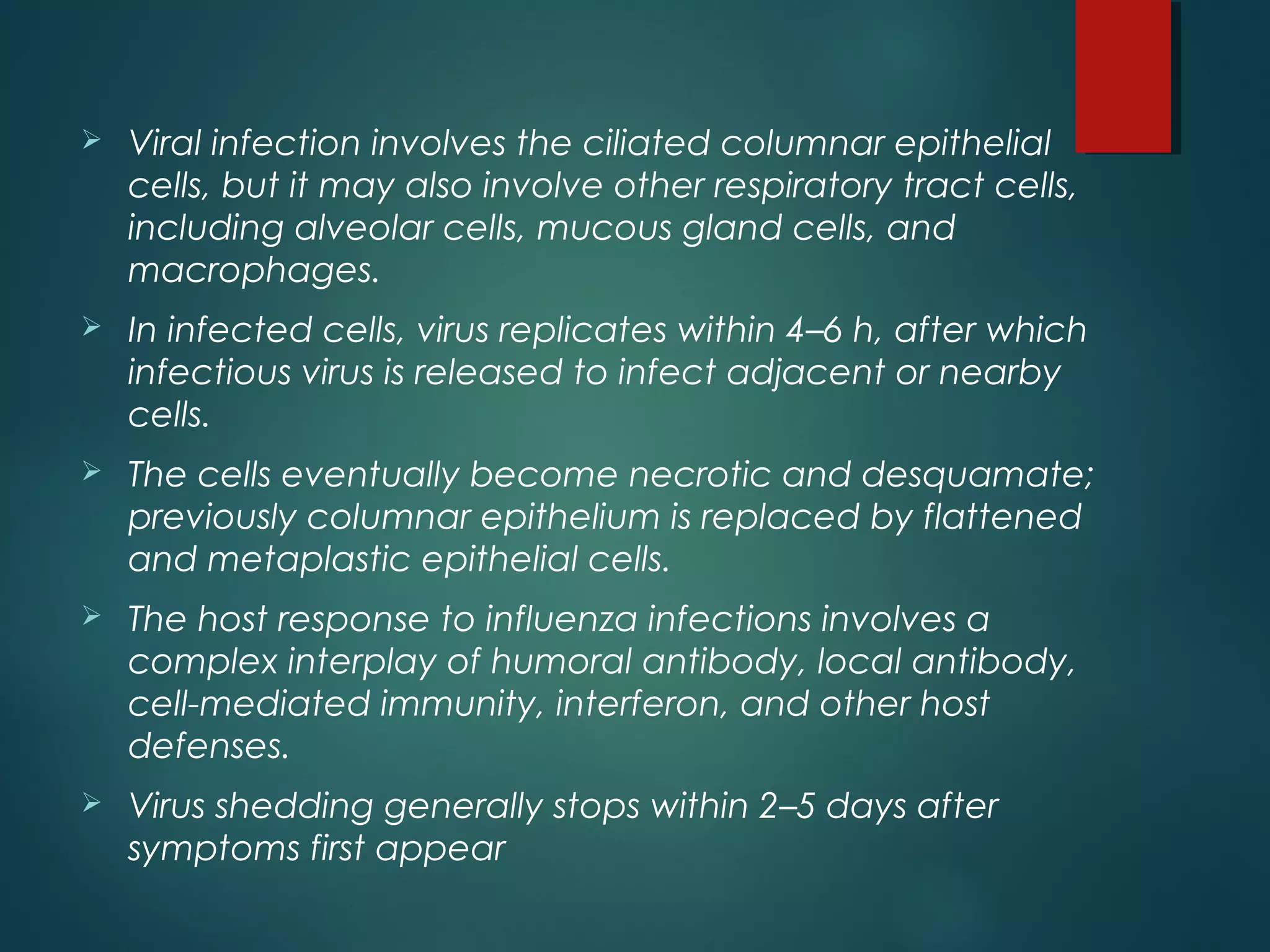 ➢ Viral infection involves the ciliated columnar epithelial cells, but it may also involve other respiratory tract cells, including alveolar cells, mucous gland cells, and macrophages.

➢ In infected cells, virus replicates within 4–6 h, after which infectious virus is released to infect adjacent or nearby cells.

➢ The cells eventually become necrotic and desquamate; previously columnar epithelium is replaced by flattened and metaplastic epithelial cells.

➢ The host response to influenza infections involves a complex interplay of humoral antibody, local antibody, cell-mediated immunity, interferon, and other host defenses.

➢ Virus shedding generally stops within 2–5 days after symptoms first appear